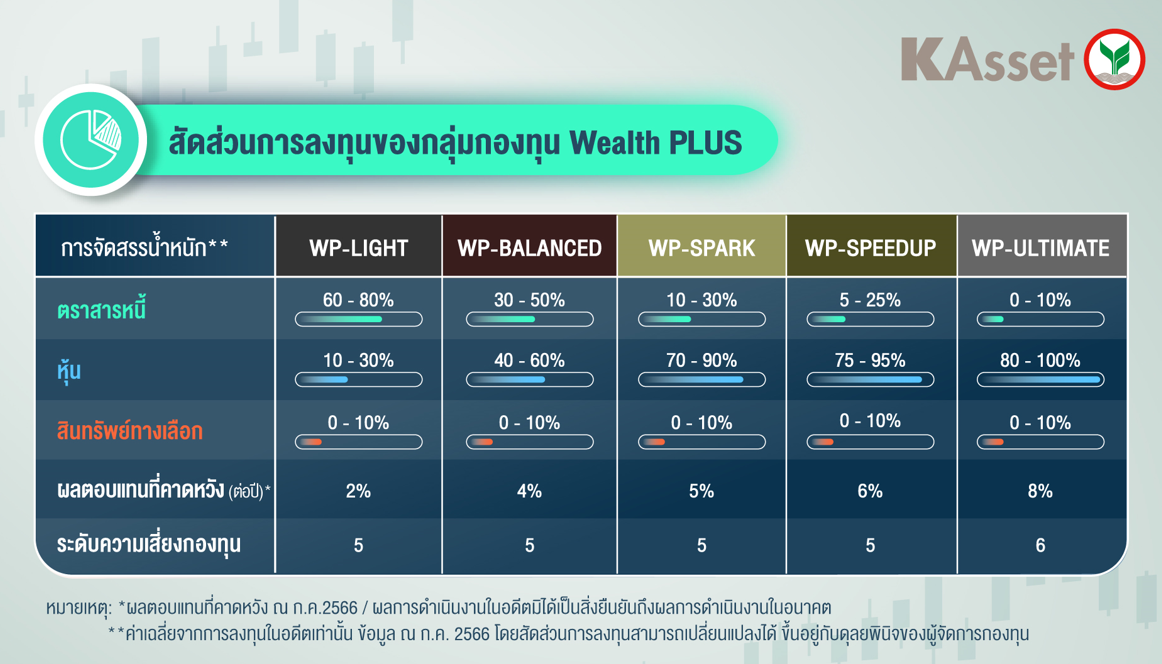 KAsset

สัดส่วนการลงทุนของกลุ่มกองทุน Wealth PLUS

| การจัดสรรน้ำหนัก** | WP-LIGHT | WP-BALANCED | WP-SPARK | WP-SPEEDUP | WP-ULTIMATE |
|---|---|---|---|---|---|
| ตราสารหนี้ | 60 - 80% | 30 - 50% | 10 - 30% | 5 - 25% | 0 - 10% |
| หุ้น | 10 - 30% | 40 - 60% | 70 - 90% | 75 - 95% | 80 - 100% |
| สินทรัพย์ทางเลือก | 0 - 10% | 0 - 10% | 0 - 10% | 0 - 10% | 0 - 10% |
| ผลตอบแทนที่คาดหวัง (ต่อปี)* | 2% | 4% | 5% | 6% | 8% |
| ระดับความเสี่ยงกองทุน | 5 | 5 | 5 | 5 | 6 |

หมายเหตุ: *ผลตอบแทนที่คาดหวัง ณ ก.ค.2566 / ผลการดำเนินงานในอดีตมิได้เป็นสิ่งยืนยันถึงผลการดำเนินงานในอนาคต
**ค่าเฉลี่ยจากการลงทุนในอดีตเท่านั้น ข้อมูล ณ ก.ค. 2566 โดยสัดส่วนการลงทุนสามารถเปลี่ยนแปลงได้ ขึ้นอยู่กับดุลยพินิจของผู้จัดการกองทุน